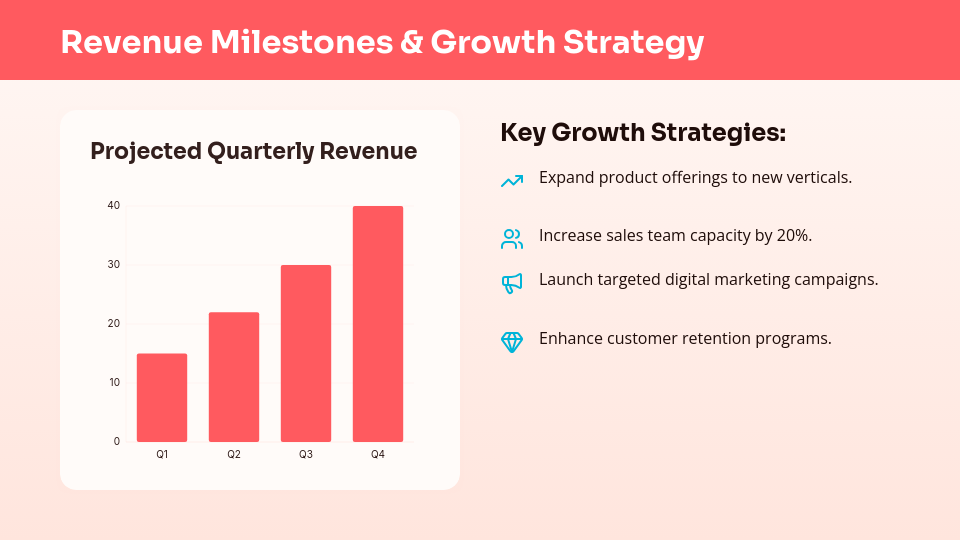 Revenue Milestones & Growth Strategy

Projected Quarterly Revenue

40
30
20
10
0

Q1 Q2 Q3 Q4

Key Growth Strategies:

Expand product offerings to new verticals.

Increase sales team capacity by 20%.

Launch targeted digital marketing campaigns.

Enhance customer retention programs.